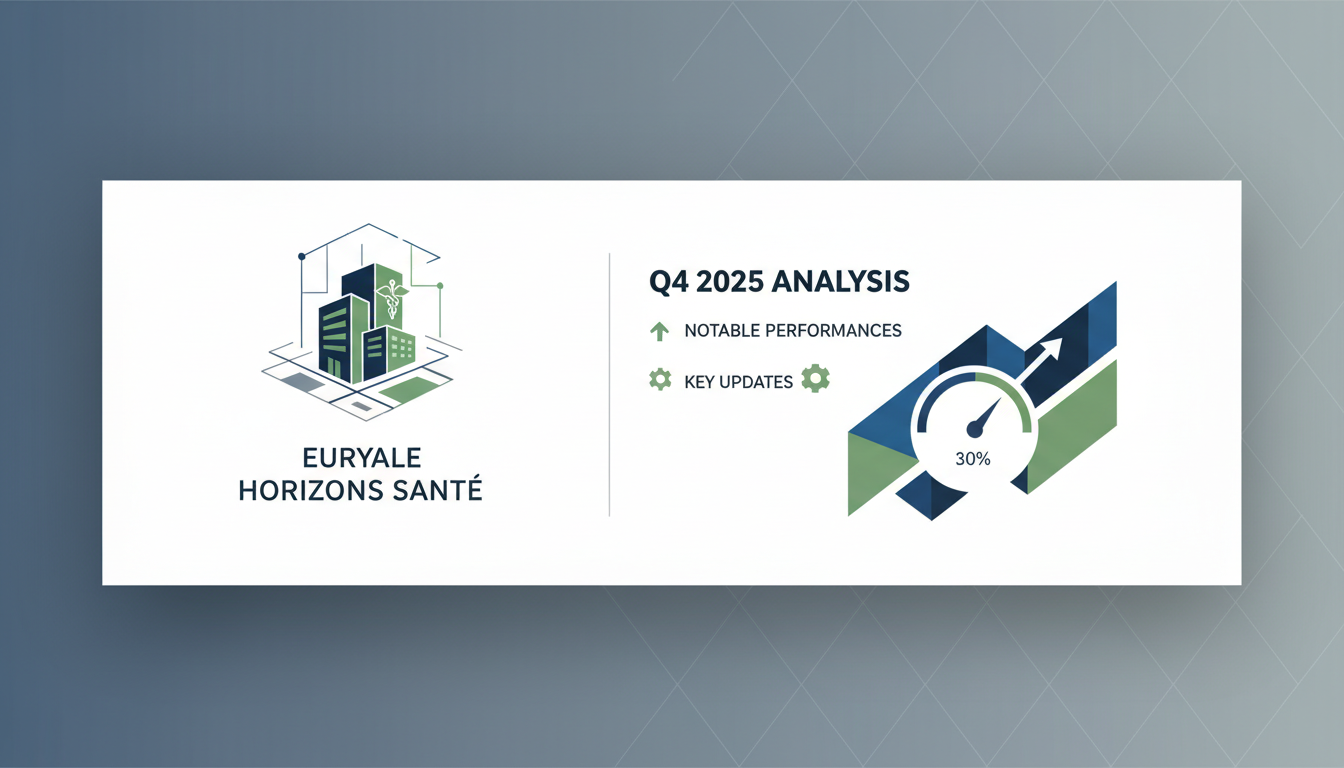 EURYALE
HORIZONS SANTÉ

Q4 2025 ANALYSIS

NOTABLE PERFORMANCES

KEY UPDATES

30%